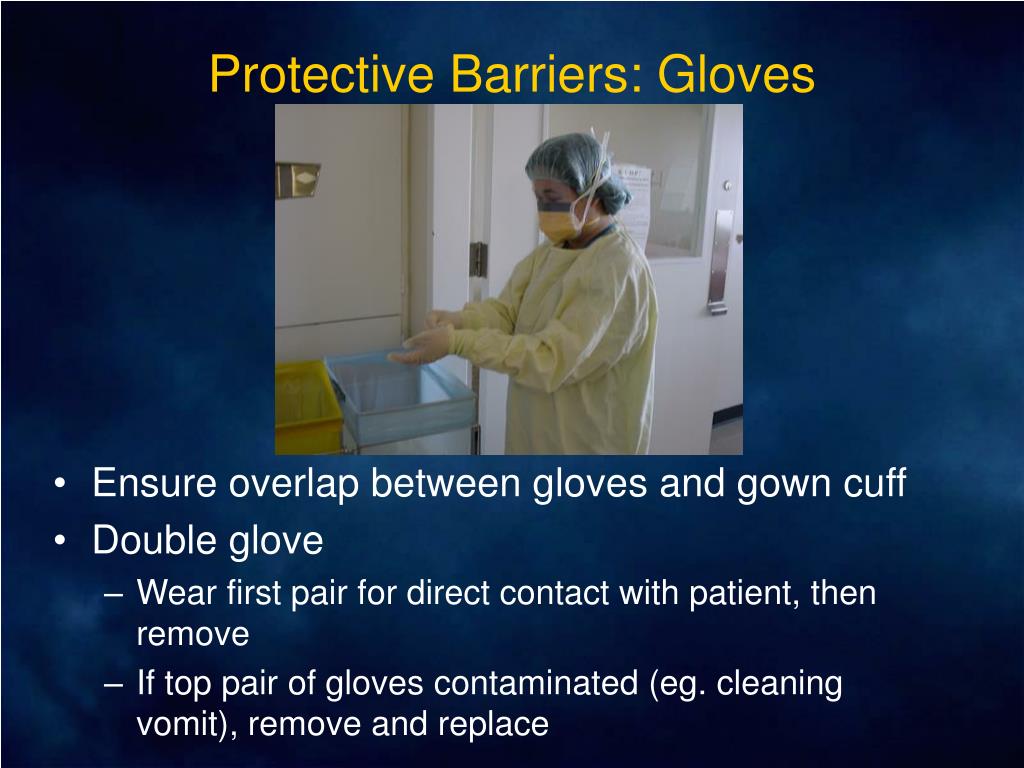 Protective Barriers: Gloves

• Ensure overlap between gloves and gown cuff
• Double glove
– Wear first pair for direct contact with patient, then remove
– If top pair of gloves contaminated (eg. cleaning vomit), remove and replace